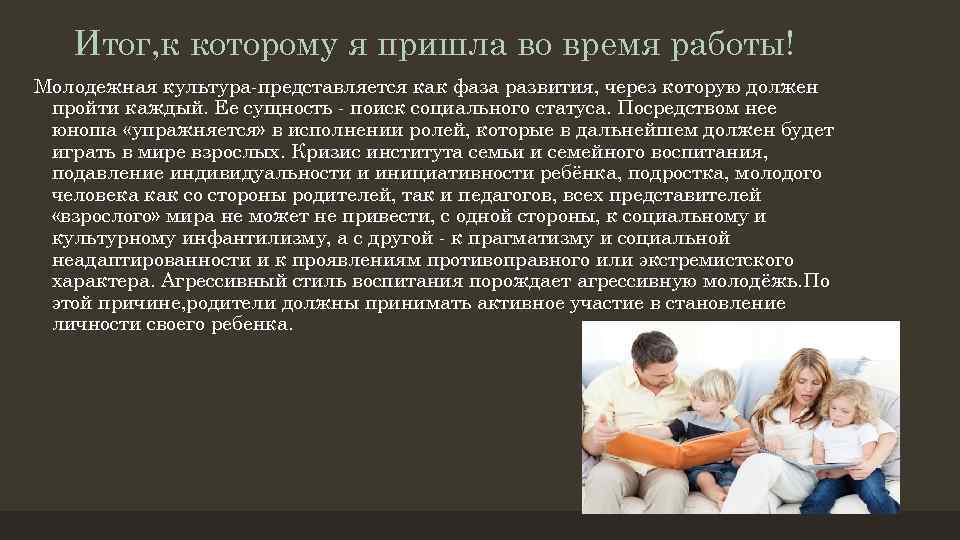 Итог,к которому я пришла во время работы!

Молодежная культура-представляется как фаза развития, через которую должен пройти каждый. Ее сущность - поиск социального статуса. Посредством нее юноша «упражняется» в исполнении ролей, которые в дальнейшем должен будет играть в мире взрослых. Кризис института семьи и семейного воспитания, подавление индивидуальности и инициативности ребёнка, подростка, молодого человека как со стороны родителей, так и педагогов, всех представителей «взрослого» мира не может не привести, с одной стороны, к социальному и культурному инфантилизму, а с другой - к прагматизму и социальной неадаптированности и к проявлениям противоправного или экстремистского характера. Агрессивный стиль воспитания порождает агрессивную молодёжь.По этой причине,родители должны принимать активное участие в становление личности своего ребенка.